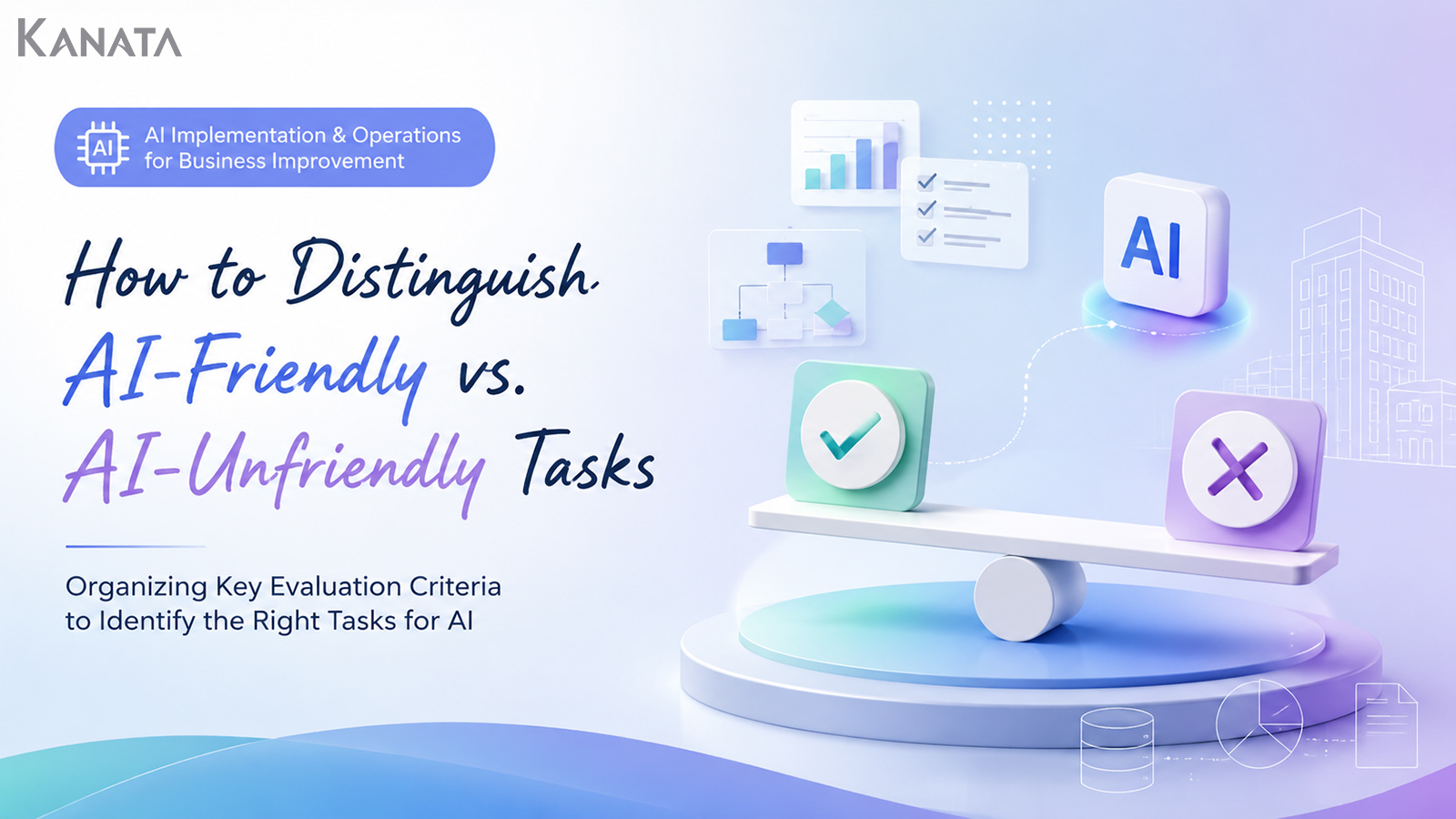 KANATA

AI

AI Implementation & Operations for Business Improvement

How to Distinguish AI-Friendly vs. AI-Unfriendly Tasks

Organizing Key Evaluation Criteria to Identify the Right Tasks for AI

AI